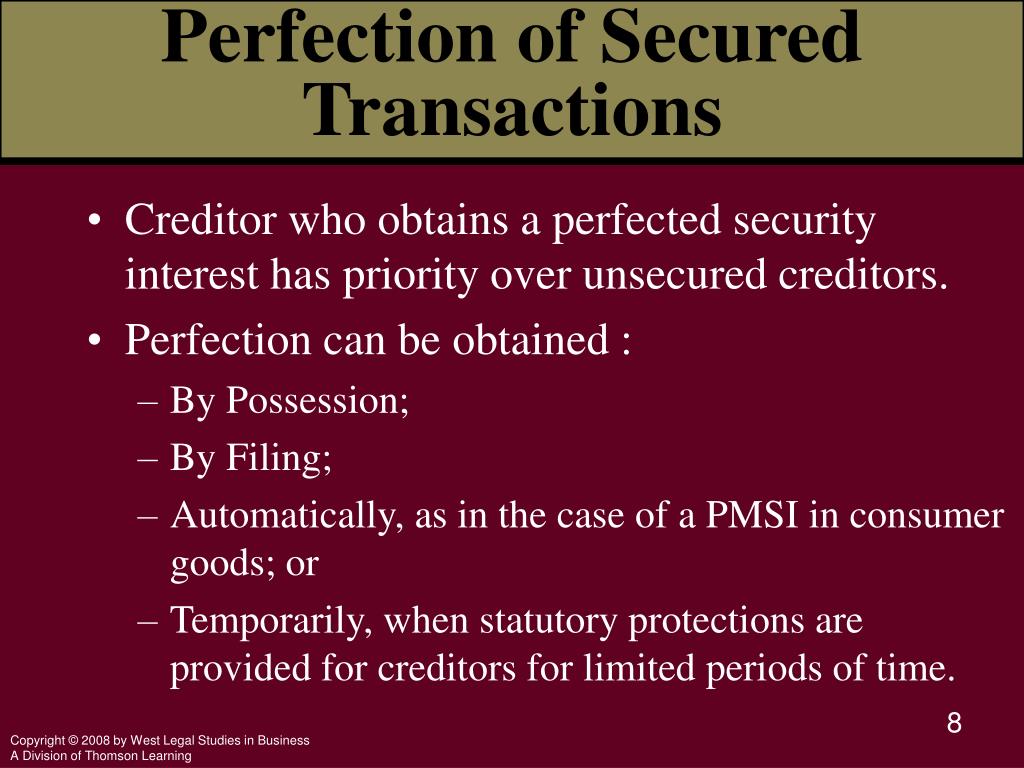 Perfection of Secured Transactions

• Creditor who obtains a perfected security interest has priority over unsecured creditors.
• Perfection can be obtained :
– By Possession;
– By Filing;
– Automatically, as in the case of a PMSI in consumer goods; or
– Temporarily, when statutory protections are provided for creditors for limited periods of time.

8

Copyright © 2008 by West Legal Studies in Business
A Division of Thomson Learning